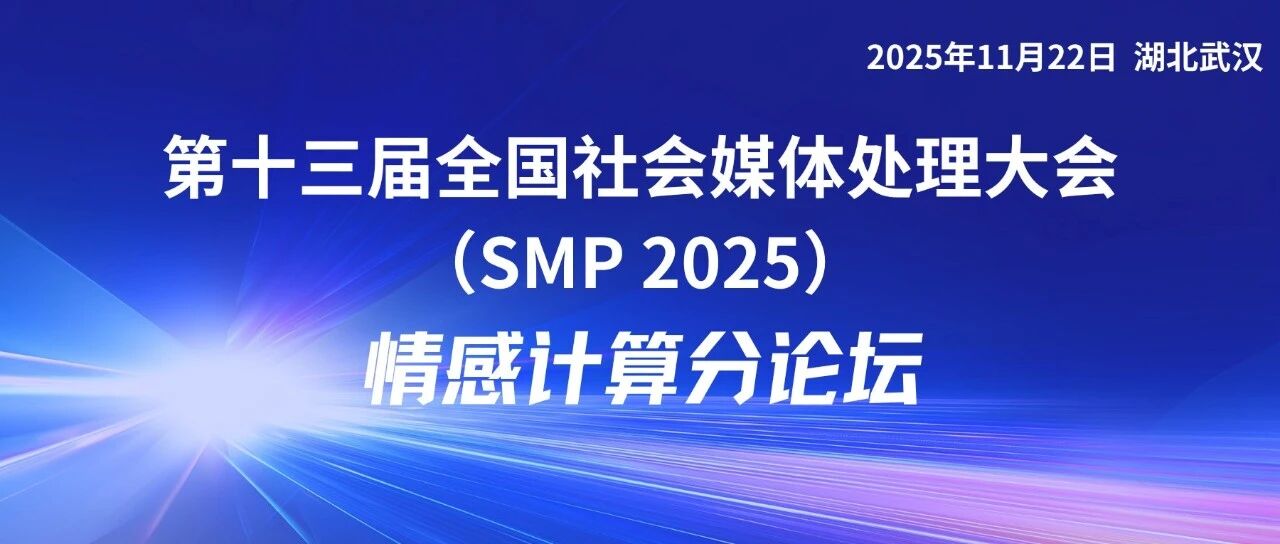 2025年11月22日 湖北武汉

第十三届全国社会媒体处理大会
（SMP 2025）
情感计算分论坛